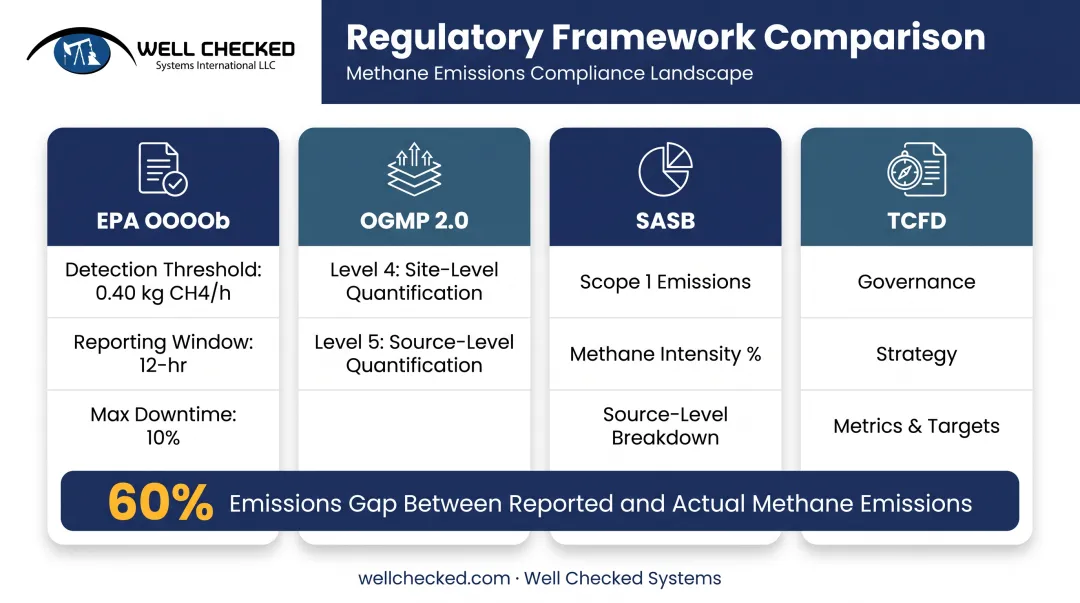 WELL CHECKED
Systems International LLC

Regulatory Framework Comparison
Methane Emissions Compliance Landscape

EPA OOOOb
Detection Threshold: 0.40 kg CH4/h
Reporting Window: 12-hr
Max Downtime: 10%

OGMP 2.0
Level 4: Site-Level Quantification
Level 5: Source-Level Quantification

SASB
Scope 1 Emissions
Methane Intensity %
Source-Level Breakdown

TCFD
Governance
Strategy
Metrics & Targets

60% Emissions Gap Between Reported and Actual Methane Emissions

wellchecked.com · Well Checked Systems